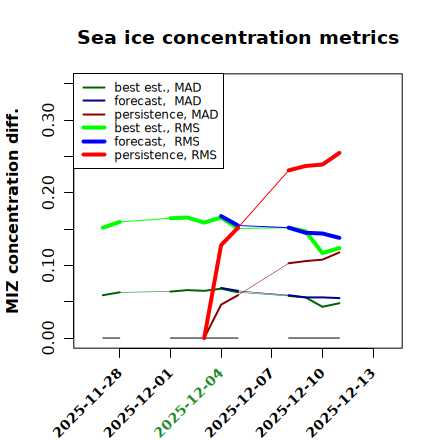 Sea ice concentration metrics

best est., MAD
forecast, MAD
persistence, MAD
best est., RMS
forecast, RMS
persistence, RMS

MIZ concentration diff.

0.00
0.10
0.20
0.30

2025-11-28
2025-12-01
2025-12-04
2025-12-07
2025-12-10
2025-12-13